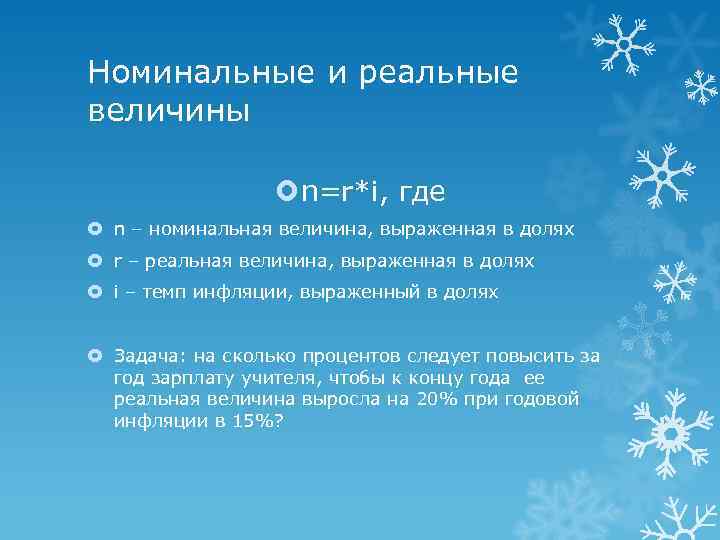 Номинальные и реальные величины

n=r*i, где

n – номинальная величина, выраженная в долях

r – реальная величина, выраженная в долях

i – темп инфляции, выраженный в долях

Задача: на сколько процентов следует повысить за год зарплату учителя, чтобы к концу года ее реальная величина выросла на 20% при годовой инфляции в 15%?